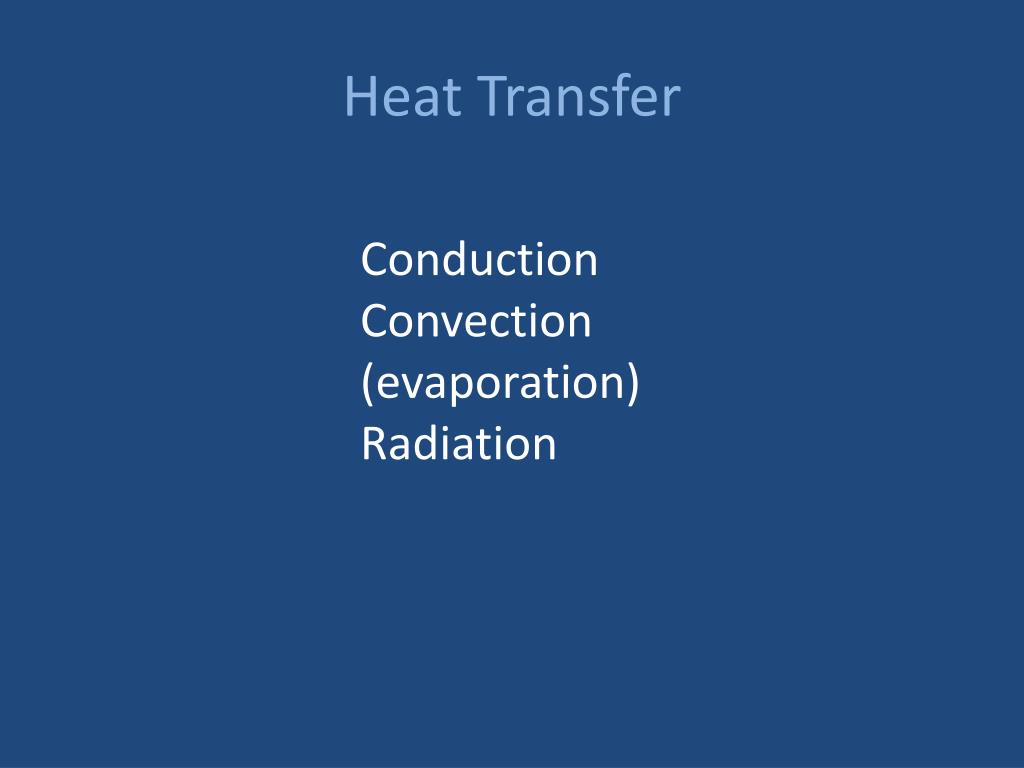 Heat Transfer

Conduction
Convection
(evaporation)
Radiation